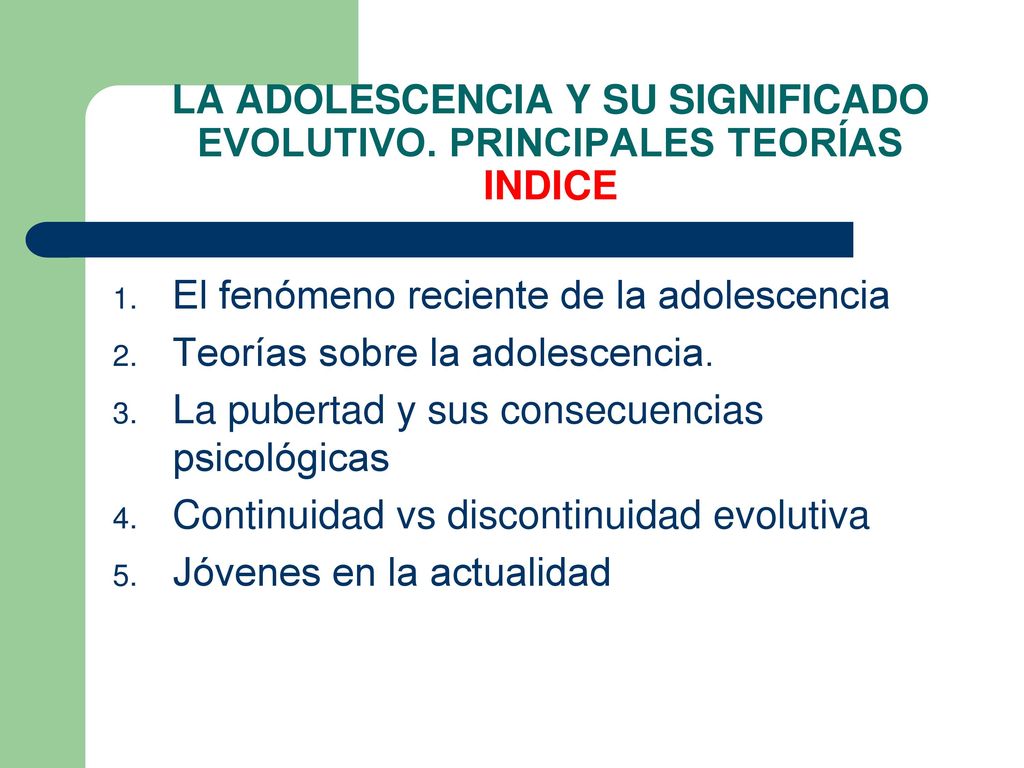 LA ADOLESCENCIA Y SU SIGNIFICADO EVOLUTIVO. PRINCIPALES TEORÍAS
INDICE

1. El fenómeno reciente de la adolescencia
2. Teorías sobre la adolescencia.
3. La pubertad y sus consecuencias psicológicas
4. Continuidad vs discontinuidad evolutiva
5. Jóvenes en la actualidad